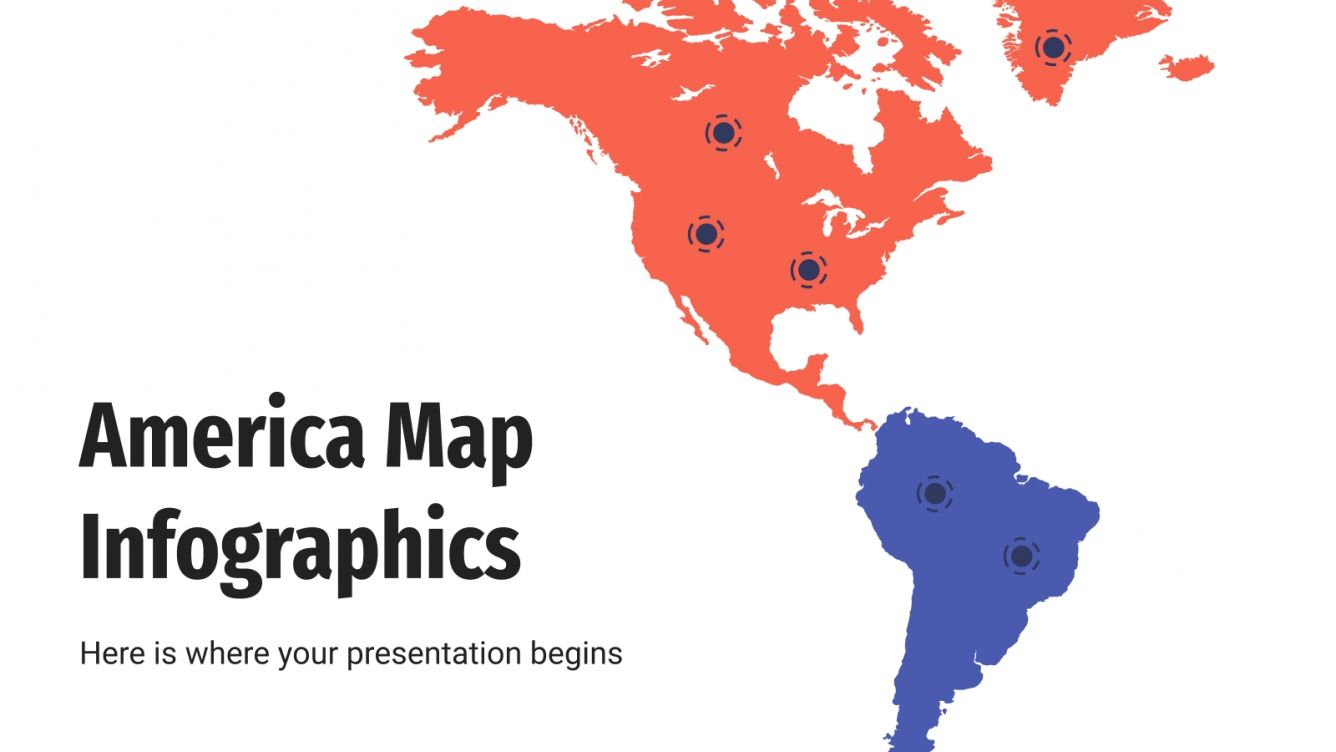 America Map Infographics

Here is where your presentation begins